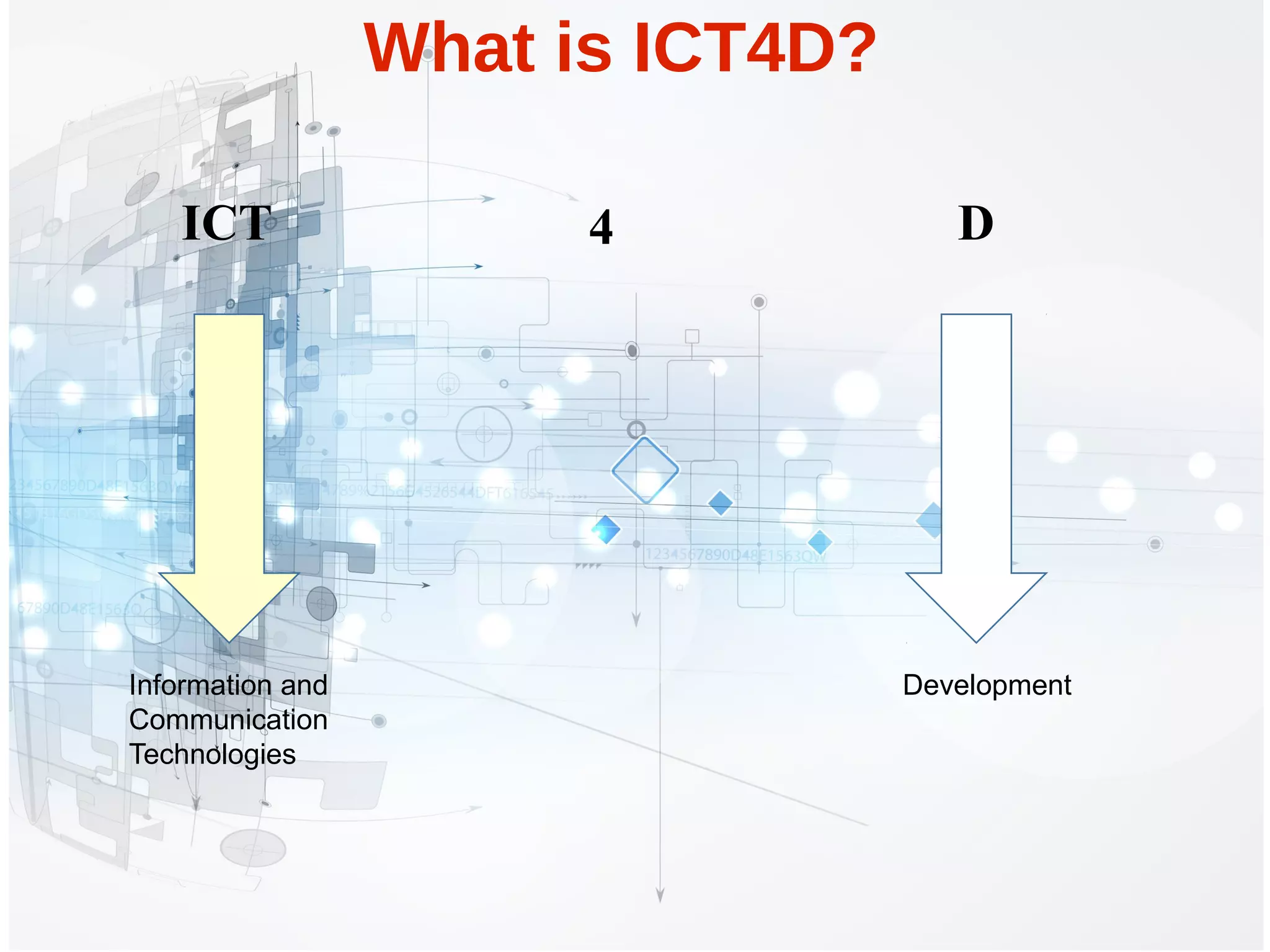 What is ICT4D?

ICT

4

D

Information and Communication Technologies

Development